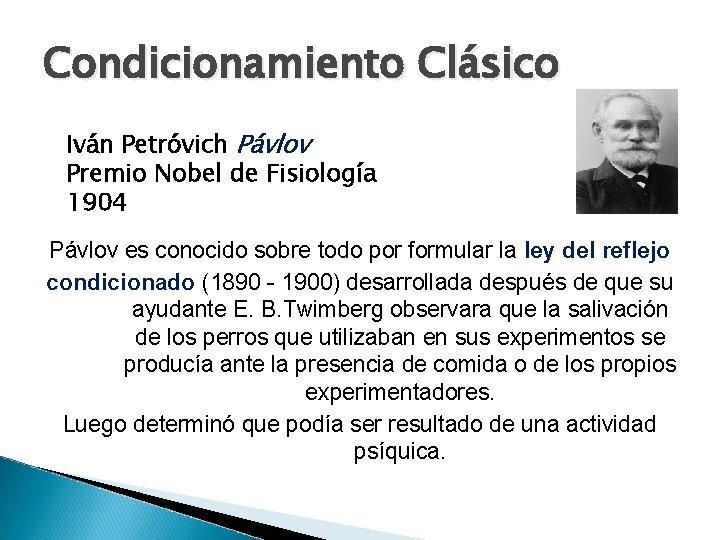 Condicionamiento Clásico

Iván Petróvich Pávlov
Premio Nobel de Fisiología
1904

Pávlov es conocido sobre todo por formular la ley del reflejo condicionado (1890 - 1900) desarrollada después de que su ayudante E. B.Twimberg observara que la salivación de los perros que utilizaban en sus experimentos se producía ante la presencia de comida o de los propios experimentadores.

Luego determinó que podía ser resultado de una actividad psíquica.